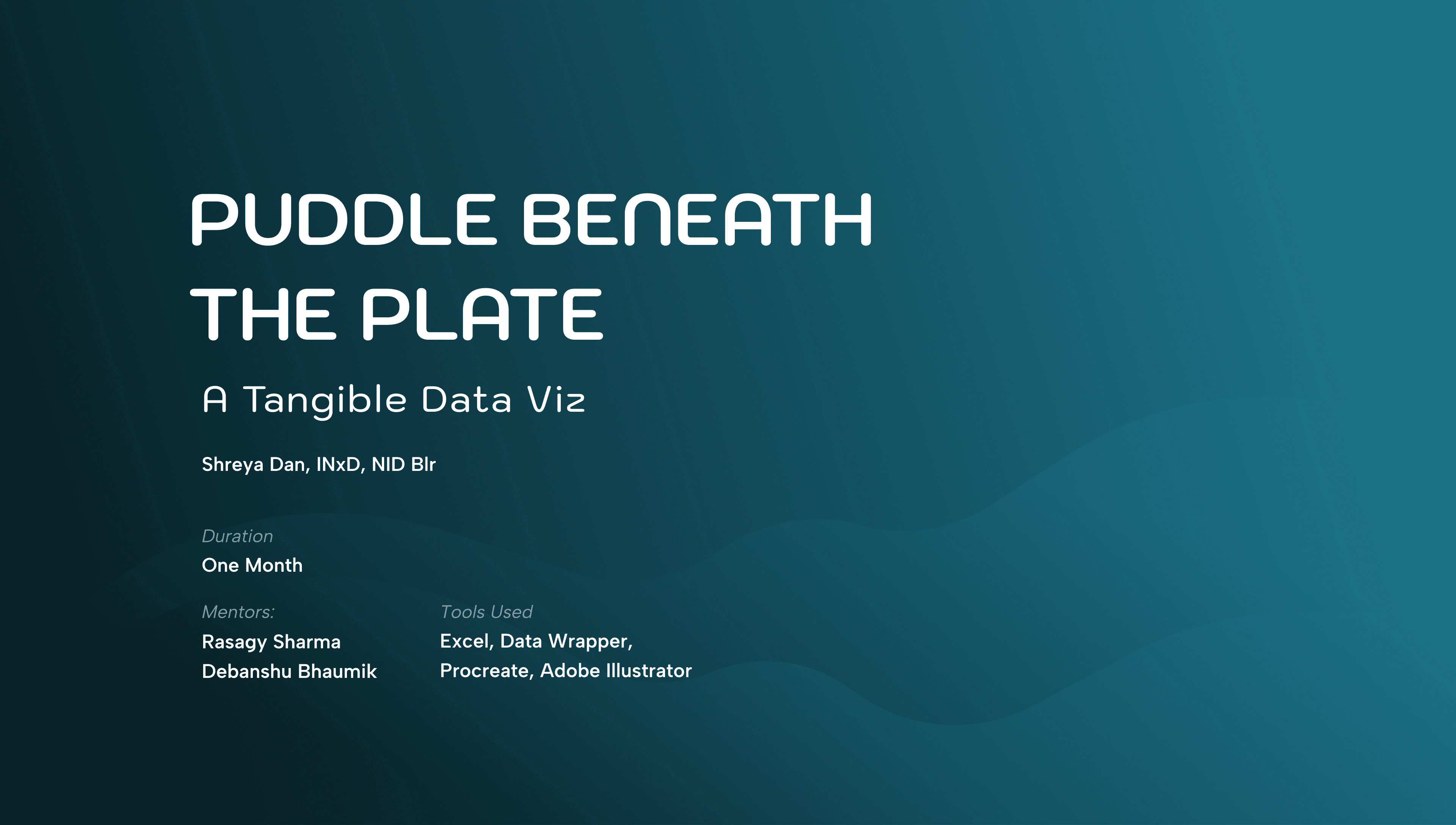 PUDDLE BENEATH THE PLATE

A Tangible Data Viz

Shreya Dan, INxD, NID Blr

Duration
One Month

Mentors:
Rasagy Sharma
Debanshu Bhaumik

Tools Used
Excel, Data Wrapper, Procreate, Adobe Illustrator